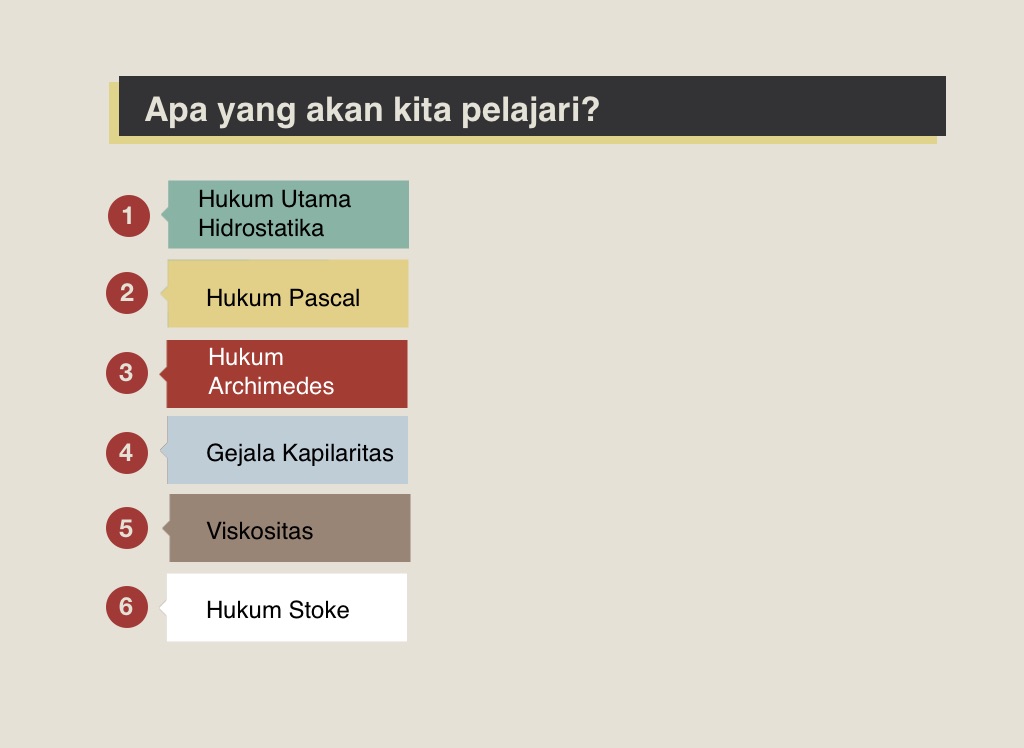 Apa yang akan kita pelajari?

1 Hukum Utama Hidrostatika

2 Hukum Pascal

3 Hukum Archimedes

4 Gejala Kapilaritas

5 Viskositas

6 Hukum Stoke